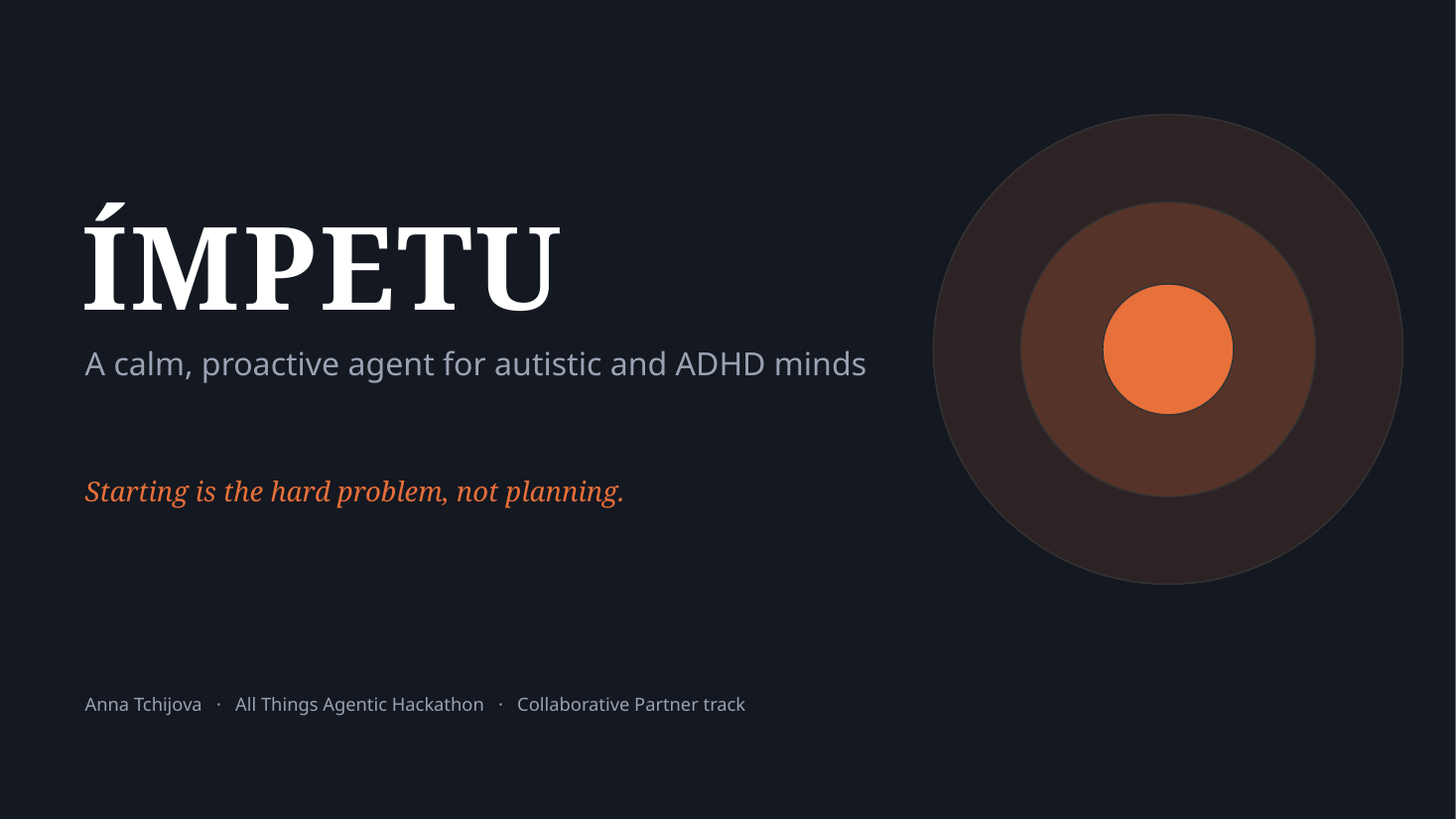 ÍMPETU

A calm, proactive agent for autistic and ADHD minds

Starting is the hard problem, not planning.

Anna Tchijova · All Things Agentic Hackathon · Collaborative Partner track